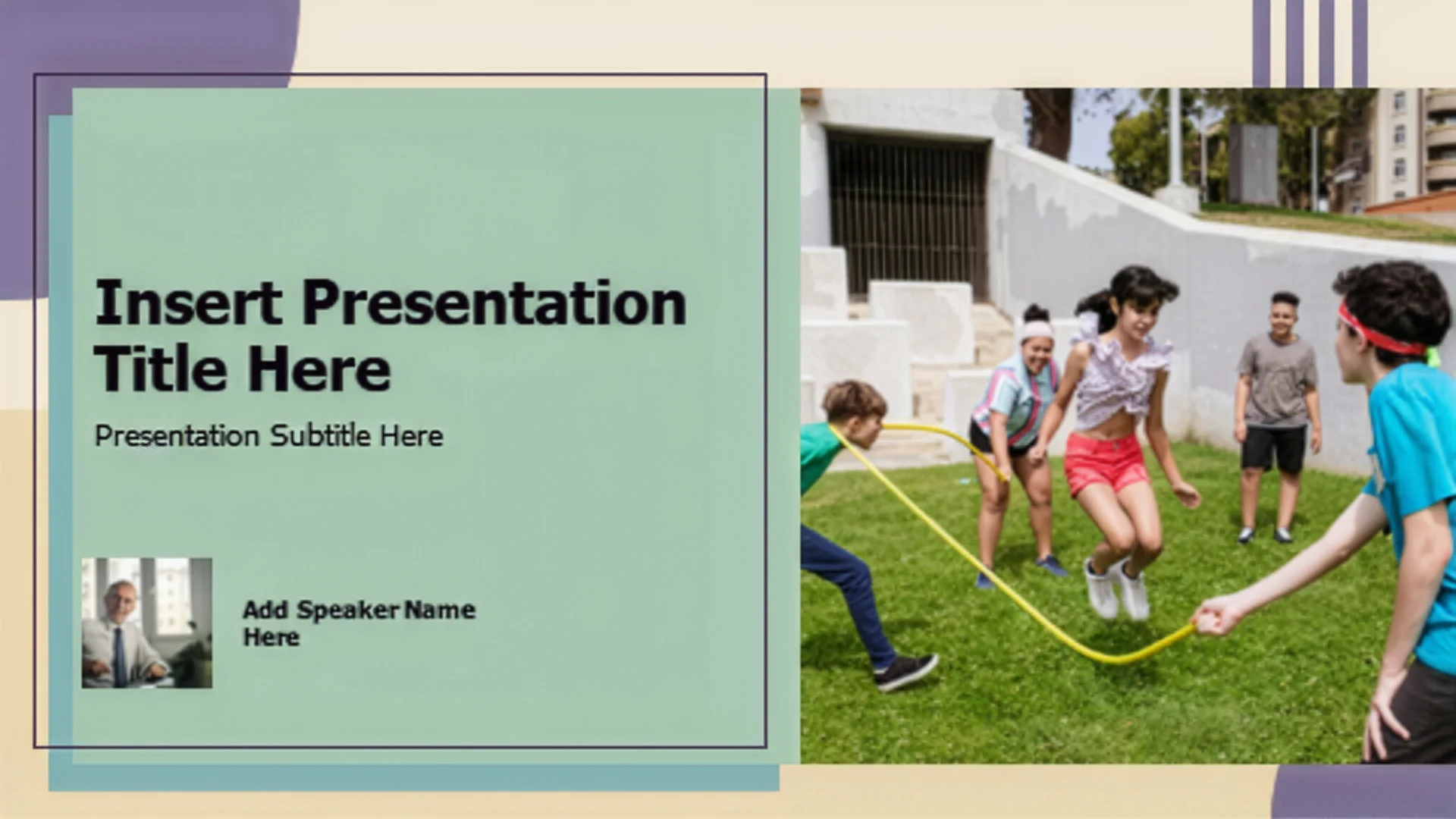 Insert Presentation Title Here

Presentation Subtitle Here

Add Speaker Name Here